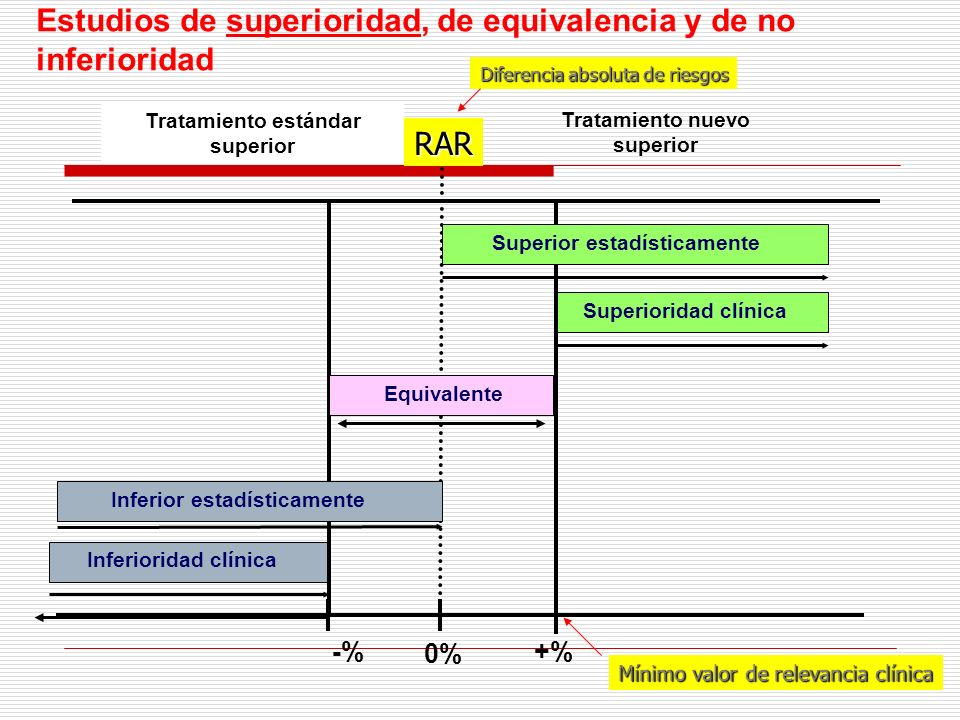 Estudios de superioridad, de equivalencia y de no inferioridad

Diferencia absoluta de riesgos

Tratamiento estándar superior

RAR

Tratamiento nuevo superior

Superior estadísticamente

Superioridad clínica

Equivalente

Inferior estadísticamente

Inferioridad clínica

-%

0%

+%

Mínimo valor de relevancia clínica